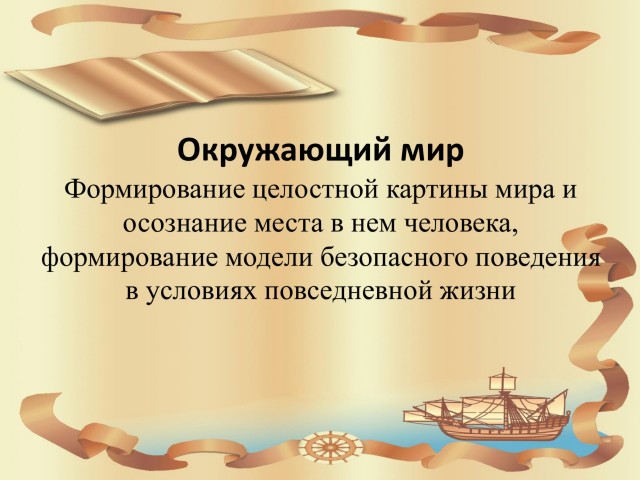 Окружающий мир

Формирование целостной картины мира и осознание места в нем человека, формирование модели безопасного поведения в условиях повседневной жизни